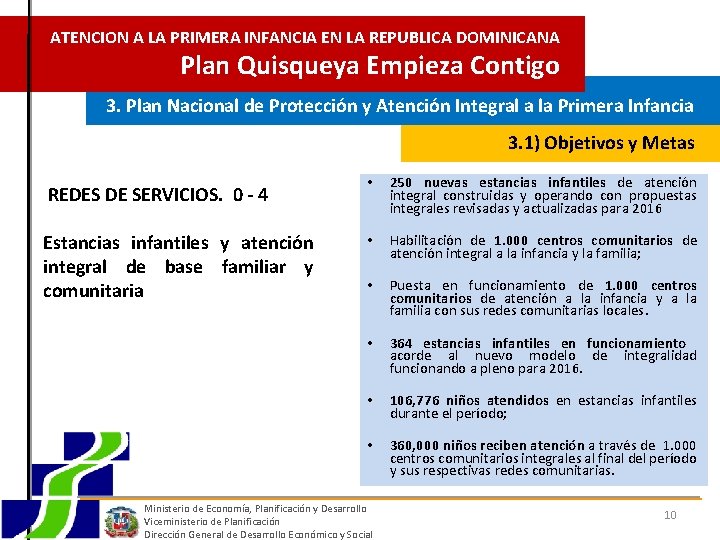 ATENCION A LA PRIMERA INFANCIA EN LA REPUBLICA DOMINICANA
Plan Quisqueya Empieza Contigo

3. Plan Nacional de Protección y Atención Integral a la Primera Infancia

3.1) Objetivos y Metas

REDES DE SERVICIOS. 0 - 4

Estancias infantiles y atención integral de base familiar y comunitaria

• 250 nuevas estancias infantiles de atención integral construidas y operando con propuestas integrales revisadas y actualizadas para 2016

• Habilitación de 1.000 centros comunitarios de atención integral a la infancia y la familia;

• Puesta en funcionamiento de 1.000 centros comunitarios de atención a la infancia y a la familia con sus redes comunitarias locales.

• 364 estancias infantiles en funcionamiento acorde al nuevo modelo de integralidad funcionando a pleno para 2016.

• 106,776 niños atendidos en estancias infantiles durante el período;

• 360,000 niños reciben atención a través de 1.000 centros comunitarios integrales al final del período y sus respectivas redes comunitarias.

Ministerio de Economía, Planificación y Desarrollo
Viceministerio de Planificación
Dirección General de Desarrollo Económico y Social

10